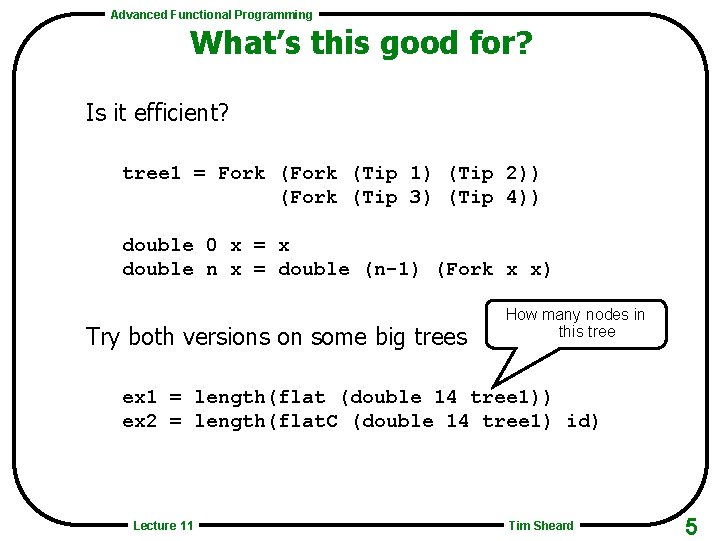 Advanced Functional Programming

What's this good for?

Is it efficient?

tree1 = Fork (Fork (Tip 1) (Tip 2))
             (Fork (Tip 3) (Tip 4))

double 0 x = x
double n x = double (n-1) (Fork x x)

Try both versions on some big trees

How many nodes in this tree

ex1 = length(flat (double 14 tree1))
ex2 = length(flatC (double 14 tree1) id)

Lecture 11

Tim Sheard

5